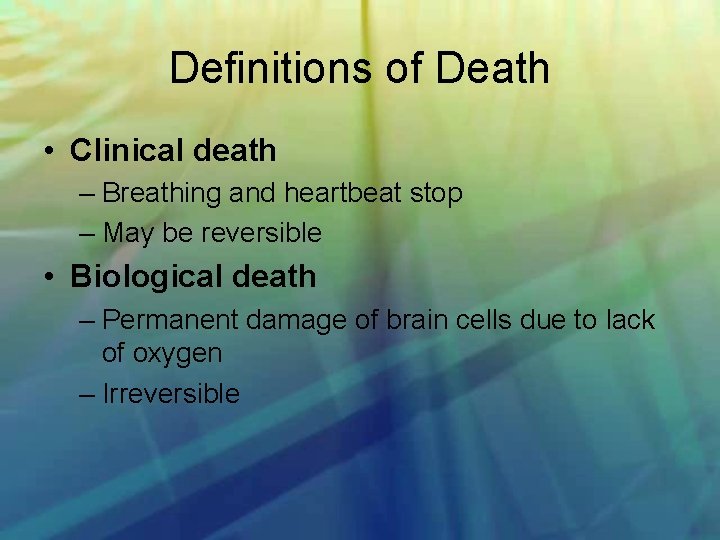 Definitions of Death

• Clinical death
– Breathing and heartbeat stop
– May be reversible
• Biological death
– Permanent damage of brain cells due to lack of oxygen
– Irreversible